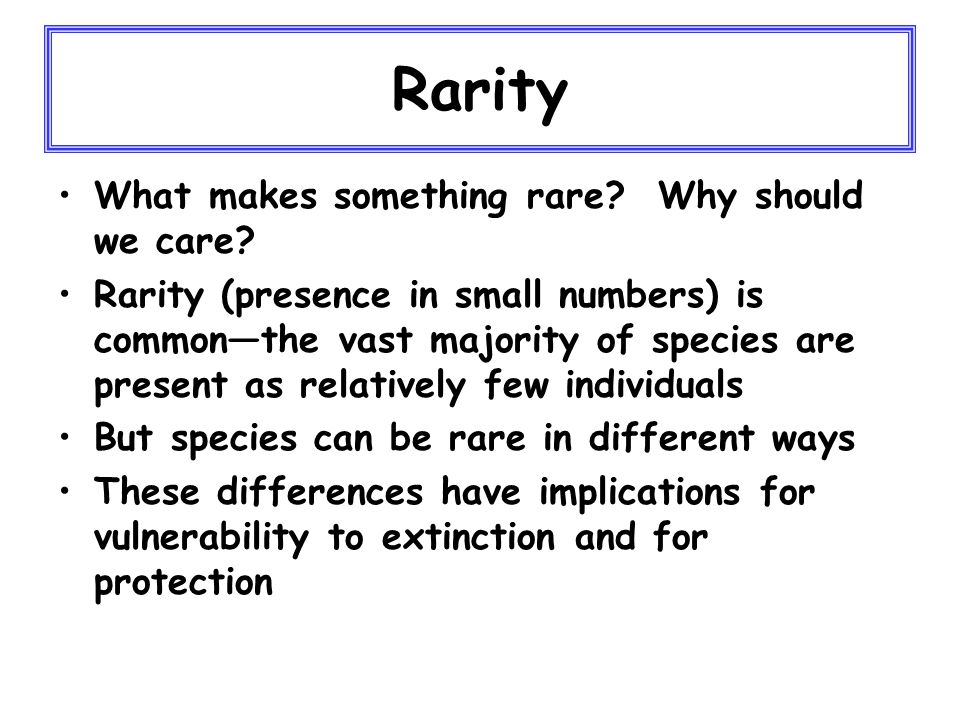 Rarity

• What makes something rare? Why should we care?
• Rarity (presence in small numbers) is common—the vast majority of species are present as relatively few individuals
• But species can be rare in different ways
• These differences have implications for vulnerability to extinction and for protection